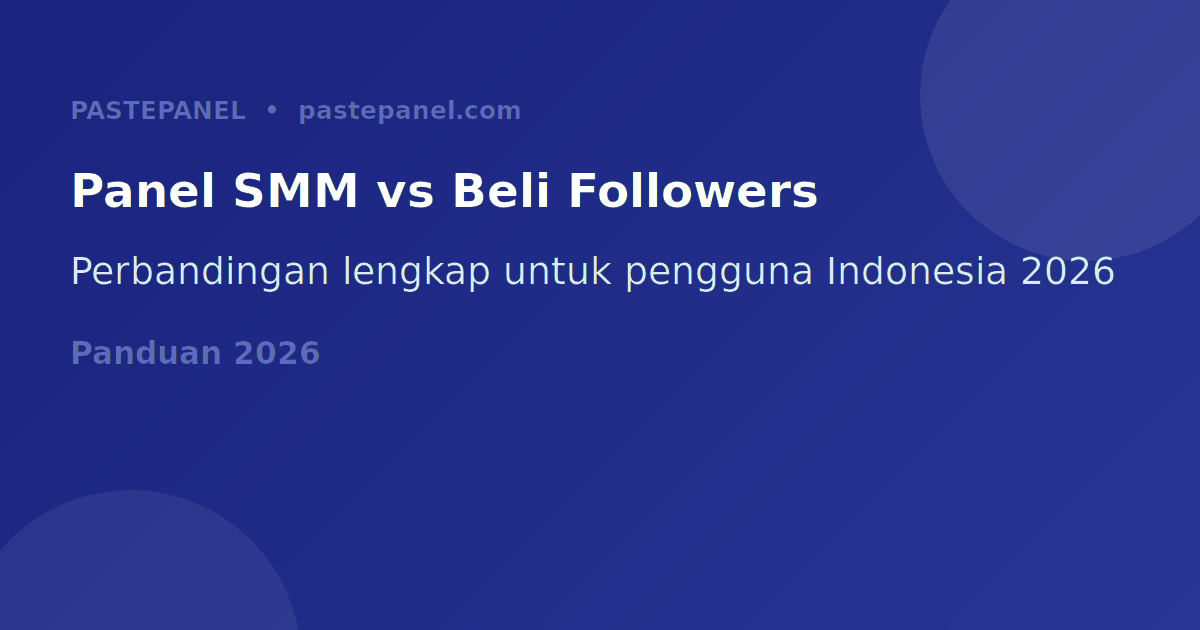 PASTEPANEL • pastepanel.com

Panel SMM vs Beli Followers

Perbandingan lengkap untuk pengguna Indonesia 2026

Panduan 2026